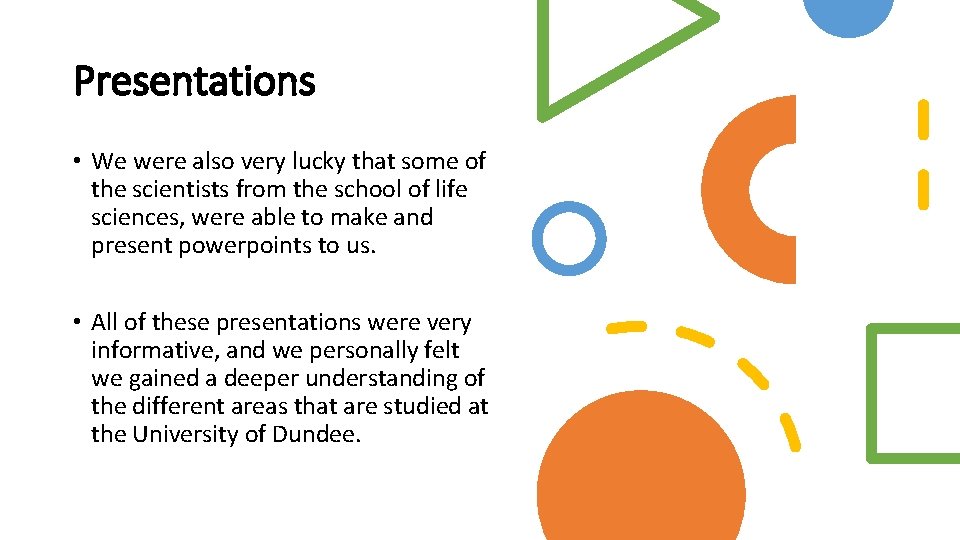 Presentations

• We were also very lucky that some of the scientists from the school of life sciences, were able to make and present powerpoints to us.

• All of these presentations were very informative, and we personally felt we gained a deeper understanding of the different areas that are studied at the University of Dundee.